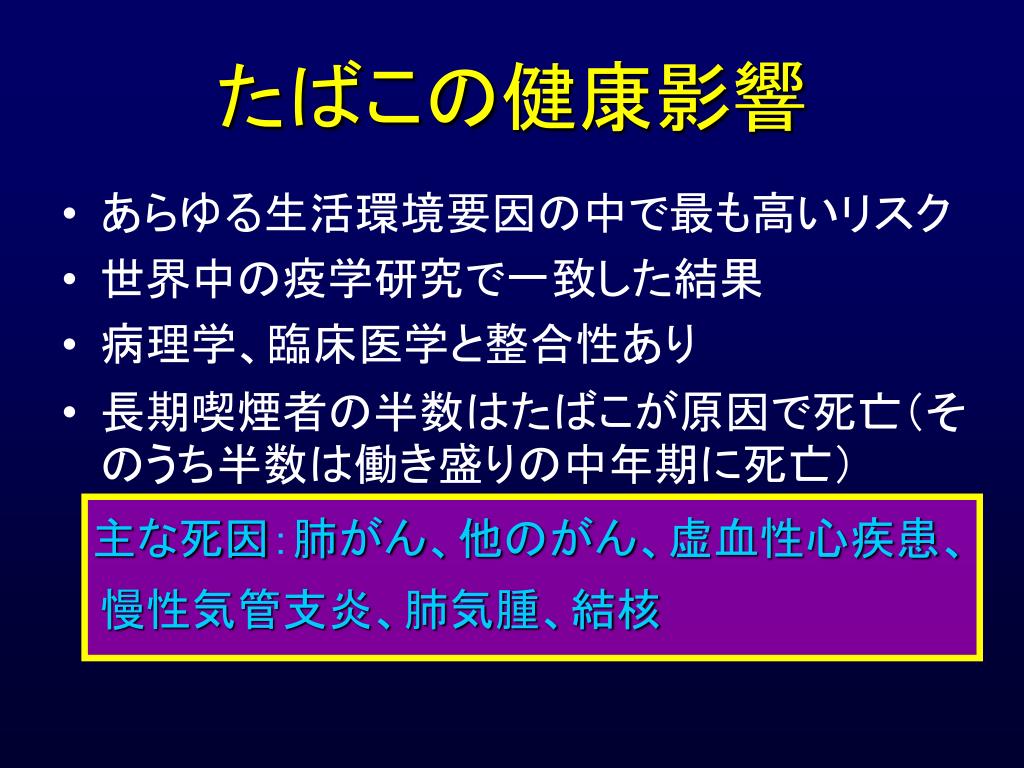 たばこの健康影響

• あらゆる生活環境要因の中で最も高いリスク
• 世界中の疫学研究で一致した結果
• 病理学、臨床医学と整合性あり
• 長期喫煙者の半数はたばこが原因で死亡（そのうち半数は働き盛りの中年期に死亡）

主な死因：肺がん、他のがん、虚血性心疾患、慢性気管支炎、肺気腫、結核